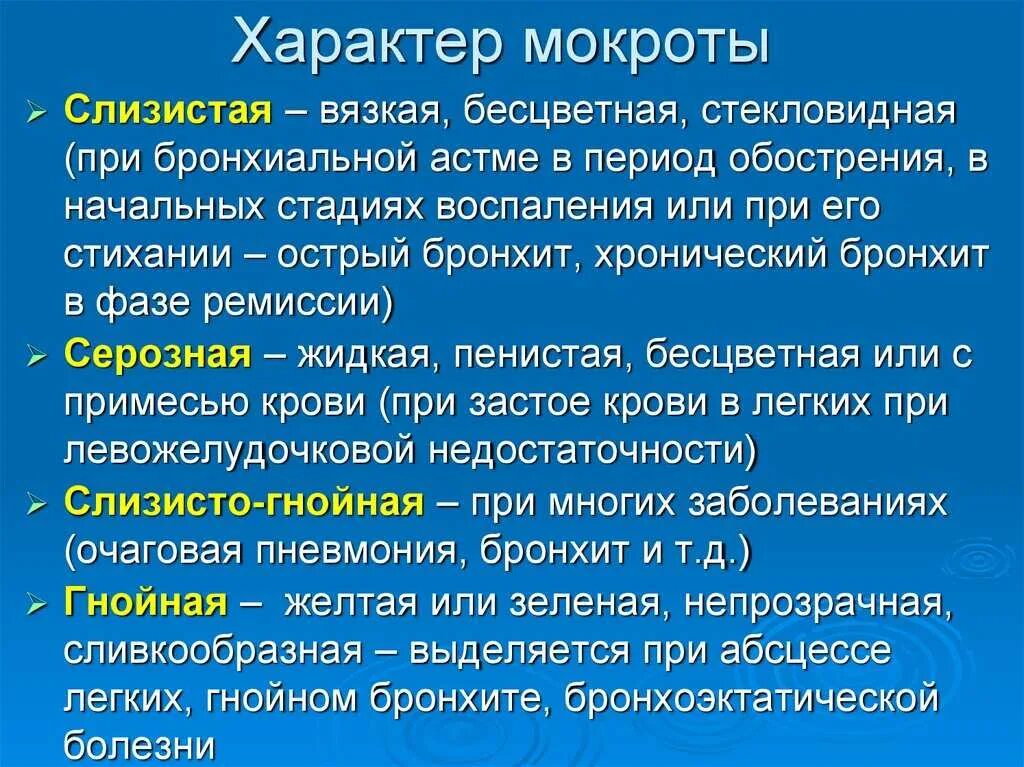 Характер мокроты

➢ Слизистая – вязкая, бесцветная, стекловидная (при бронхиальной астме в период обострения, в начальных стадиях воспаления или при его стихании – острый бронхит, хронический бронхит в фазе ремиссии)

➢ Серозная – жидкая, пенистая, бесцветная или с примесью крови (при застое крови в легких при левожелудочковой недостаточности)

➢ Слизисто-гнойная – при многих заболеваниях (очаговая пневмония, бронхит и т.д.)

➢ Гнойная – желтая или зеленая, непрозрачная, сливкообразная – выделяется при абсцессе легких, гнойном бронхите, бронхоэктатической болезни